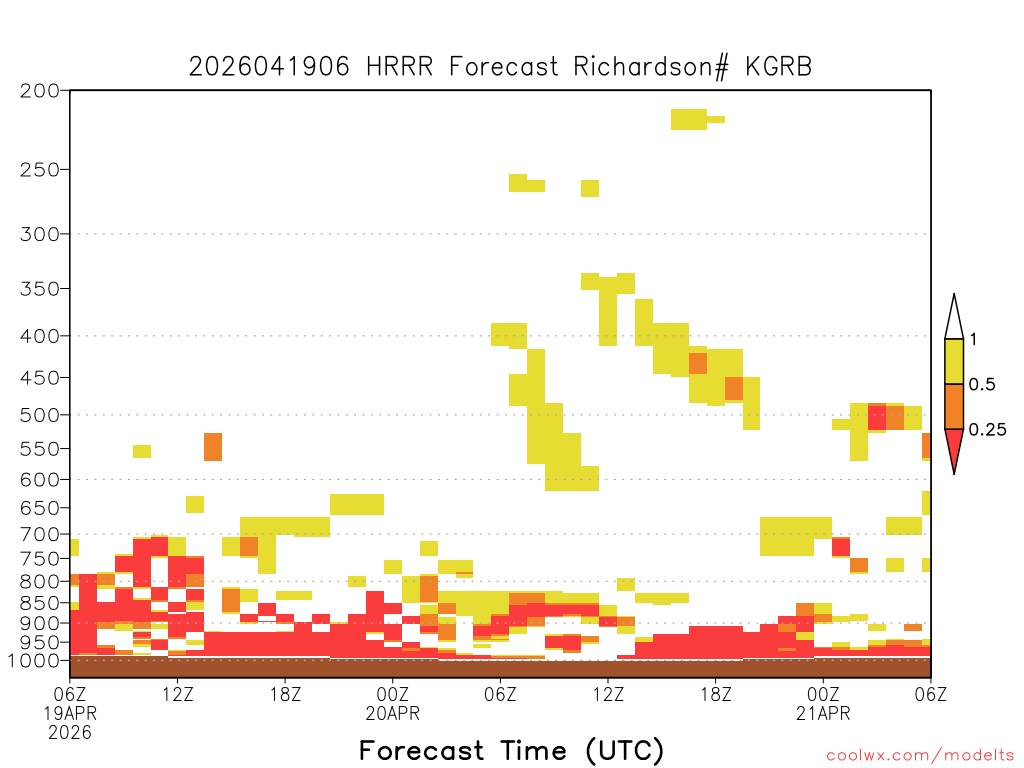 2026041906 HRRR Forecast Richardson# KGRB

200
250
300
350
400
450
500
550
600
650
700
750
800
850
900
950
1000

1
0.5
0.25

06Z 19APR 2026
12Z
18Z
00Z 20APR
06Z
12Z
18Z
00Z 21APR
06Z

Forecast Time (UTC)

coolwx.com/modelts